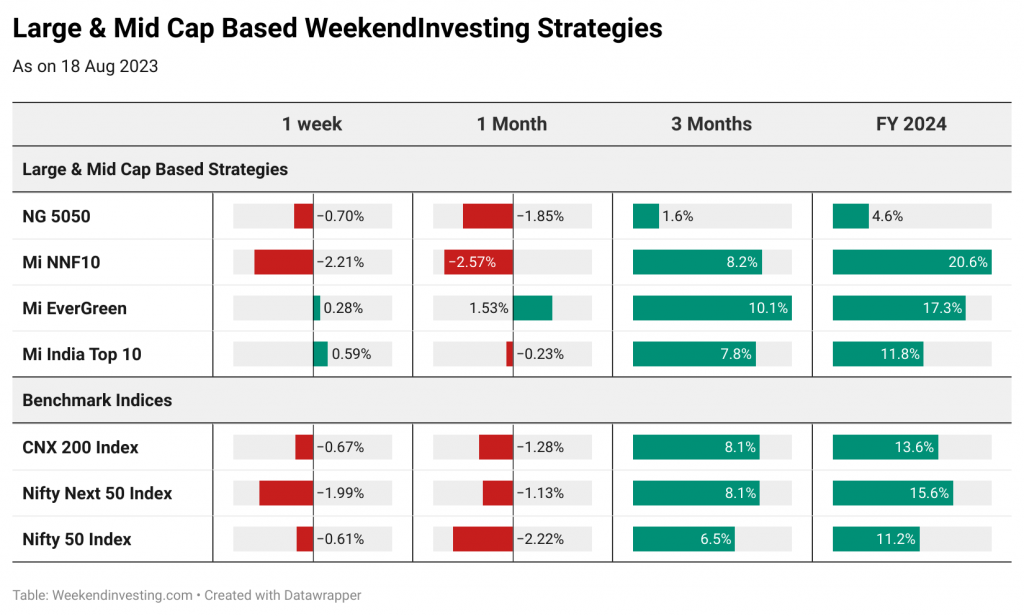 Large & Mid Cap Based WeekendInvesting Strategies

As on 18 Aug 2023

| | 1 week | 1 Month | 3 Months | FY 2024 |
|---|---|---|---|---|
| Large & Mid Cap Based Strategies | | | | |
| NG 5050 | −0.70% | −1.85% | 1.6% | 4.6% |
| Mi NNF10 | −2.21% | −2.57% | 8.2% | 20.6% |
| Mi EverGreen | 0.28% | 1.53% | 10.1% | 17.3% |
| Mi India Top 10 | 0.59% | −0.23% | 7.8% | 11.8% |
| Benchmark Indices | | | | |
| CNX 200 Index | −0.67% | −1.28% | 8.1% | 13.6% |
| Nifty Next 50 Index | −1.99% | −1.13% | 8.1% | 15.6% |
| Nifty 50 Index | −0.61% | −2.22% | 6.5% | 11.2% |

Table: Weekendinvesting.com • Created with Datawrapper